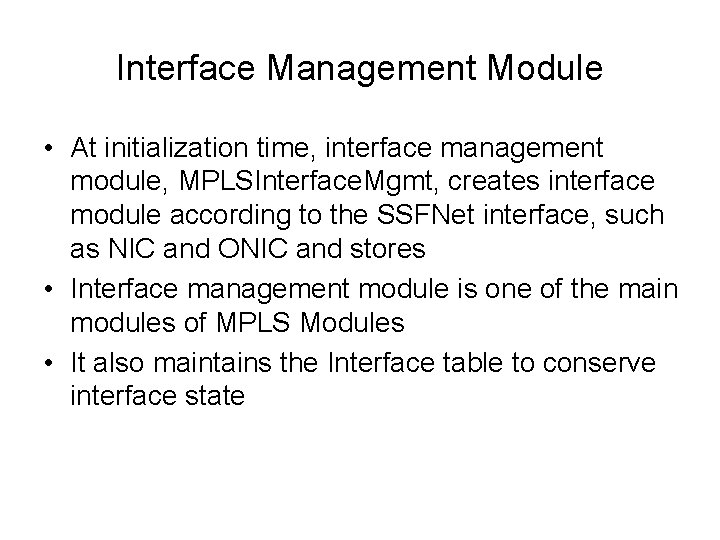 Interface Management Module

• At initialization time, interface management module, MPLSInterfaceMgmt, creates interface module according to the SSFNet interface, such as NIC and ONIC and stores
• Interface management module is one of the main modules of MPLS Modules
• It also maintains the Interface table to conserve interface state